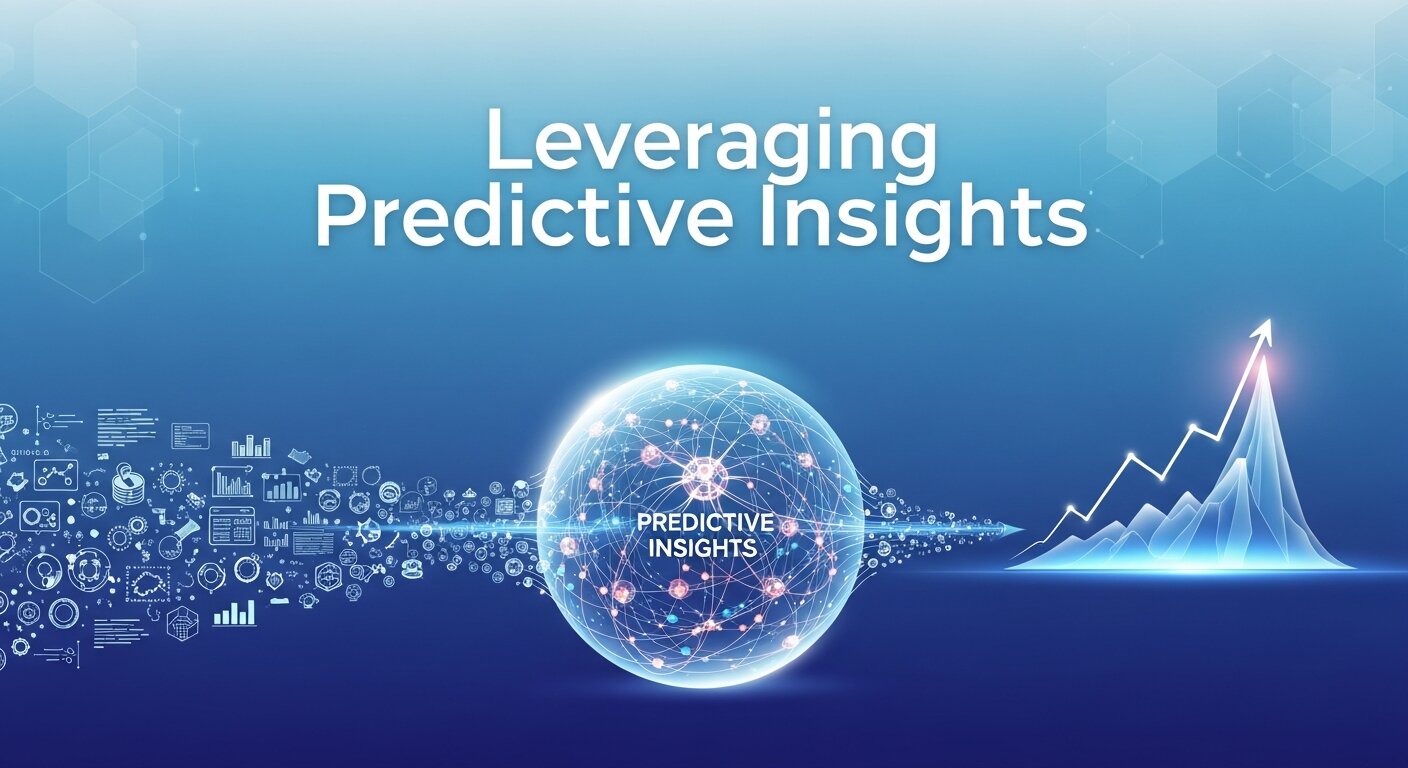 Leveraging
Predictive Insights

PREDICTIVE
INSIGHTS